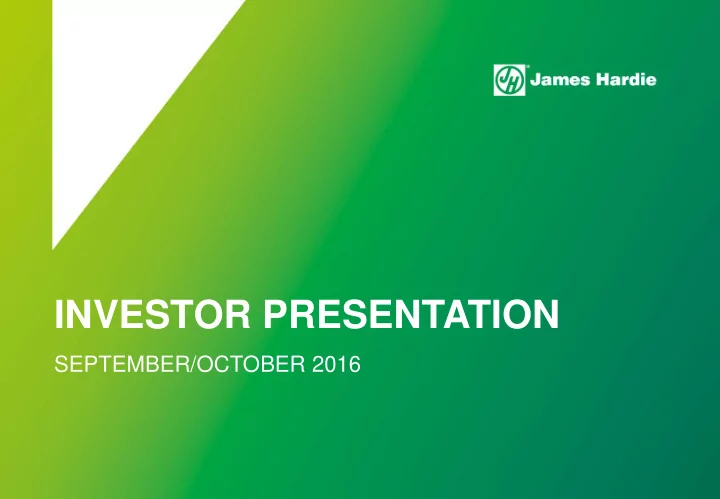 JH James Hardie

INVESTOR PRESENTATION

SEPTEMBER/OCTOBER 2016